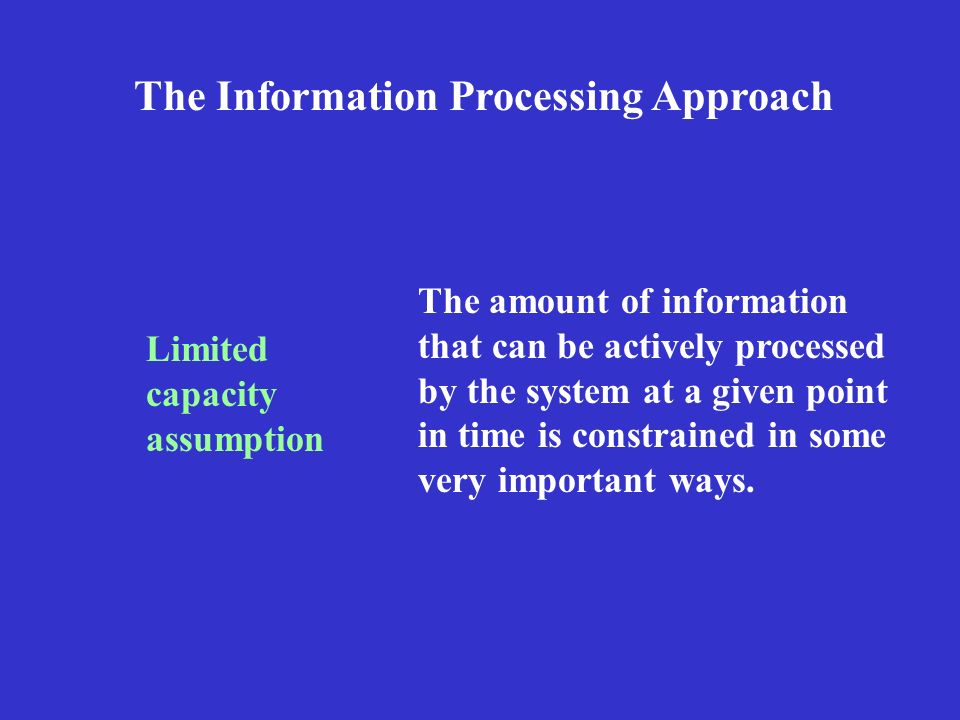 The Information Processing Approach

Limited capacity assumption

The amount of information that can be actively processed by the system at a given point in time is constrained in some very important ways.